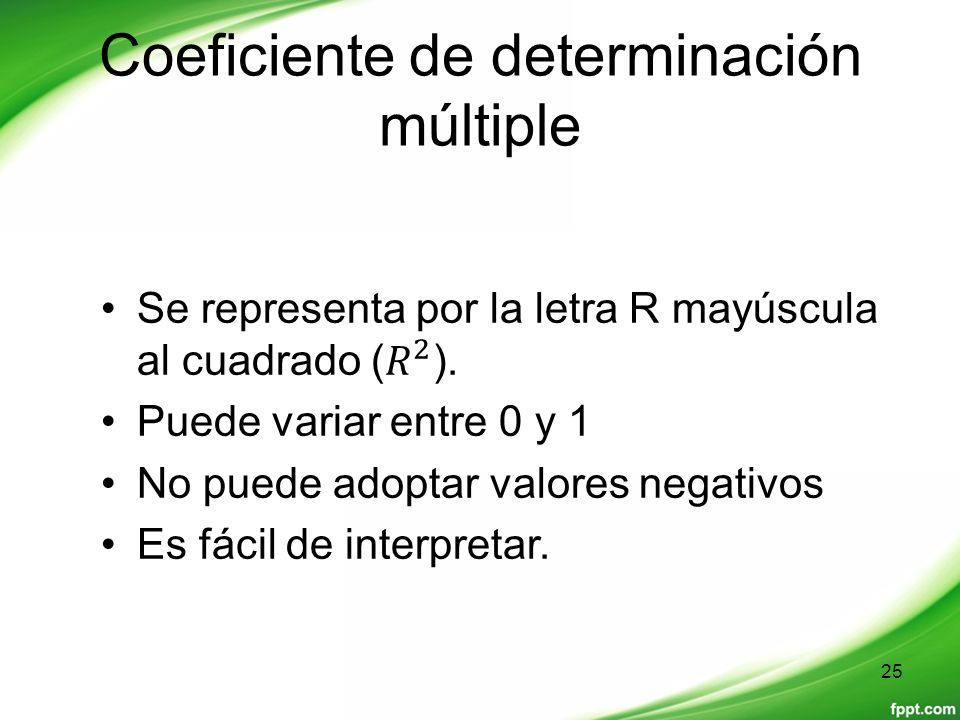 Coeficiente de determinación múltiple

• Se representa por la letra R mayúscula al cuadrado ($R^2$).
• Puede variar entre 0 y 1
• No puede adoptar valores negativos
• Es fácil de interpretar.

25

fppt.com